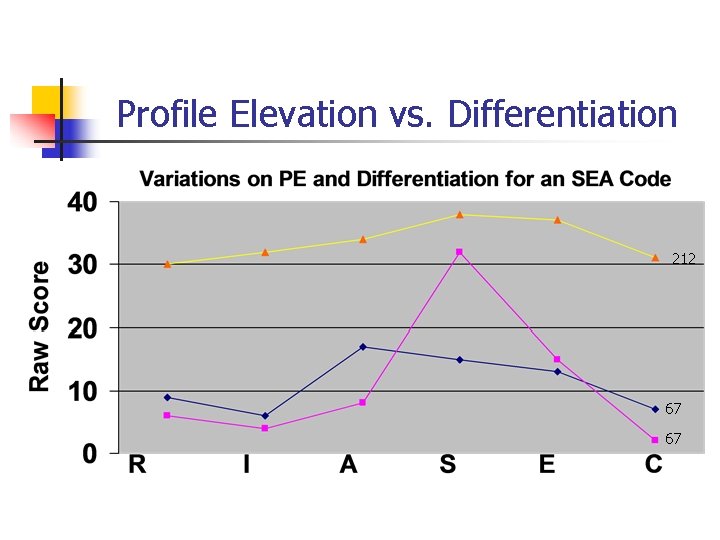 Profile Elevation vs. Differentiation

Variations on PE and Differentiation for an SEA Code

Raw Score

40
30
20
10
0

212
67
67

R I A S E C